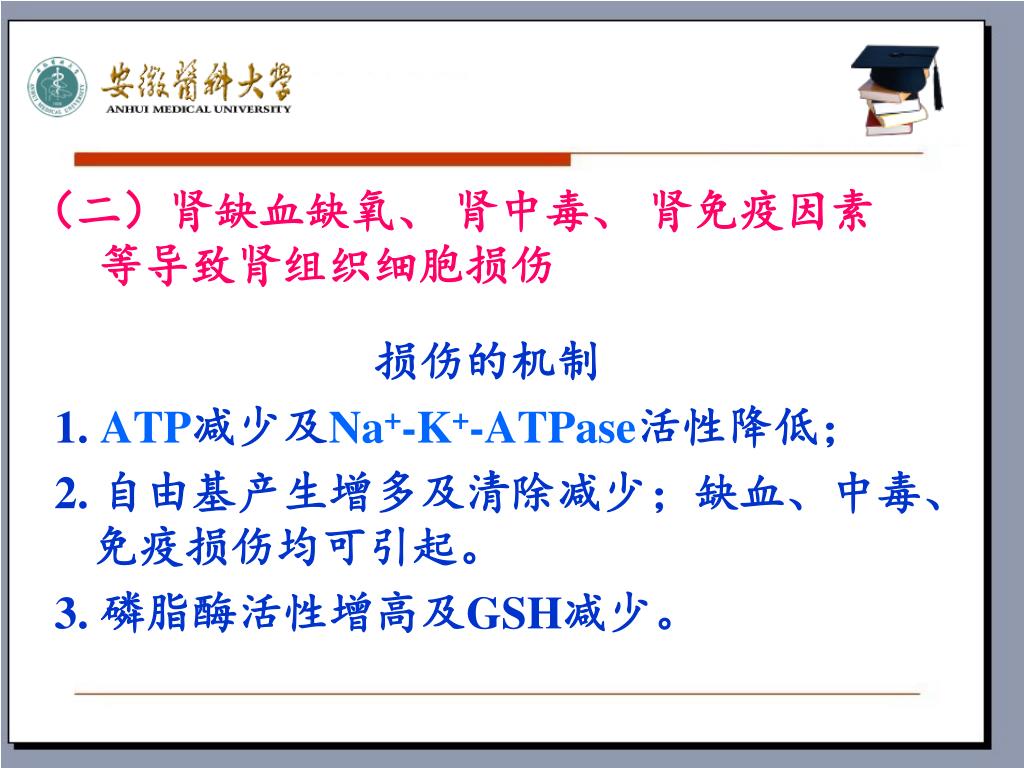 安徽醫科大學
ANHUI MEDICAL UNIVERSITY

（二）肾缺血缺氧、肾中毒、肾免疫因素等导致肾组织细胞损伤

损伤的机制

1. ATP减少及$Na^+$-$K^+$-ATPase活性降低；

2. 自由基产生增多及清除减少；缺血、中毒、免疫损伤均可引起。

3. 磷脂酶活性增高及GSH减少。